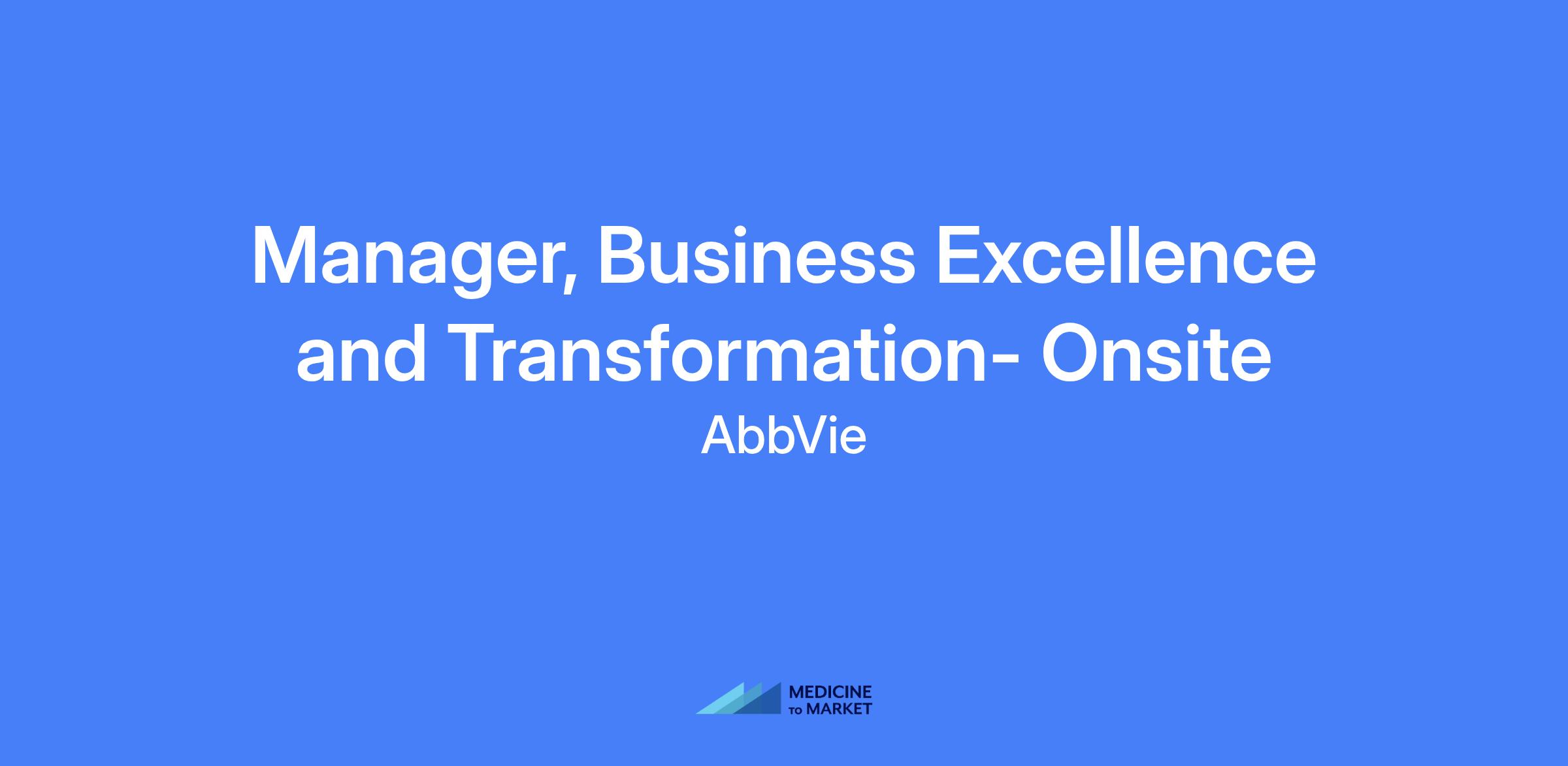 Manager, Business Excellence and Transformation- Onsite

AbbVie

MEDICINE TO MARKET